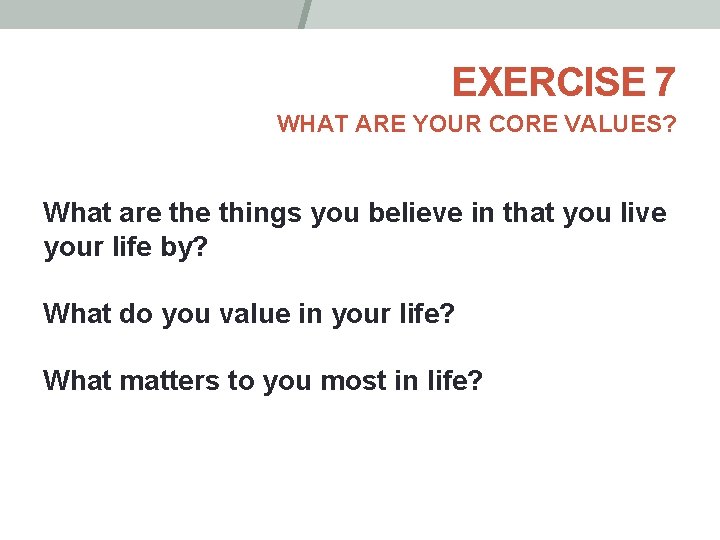 EXERCISE 7
WHAT ARE YOUR CORE VALUES?

What are the things you believe in that you live your life by?

What do you value in your life?

What matters to you most in life?